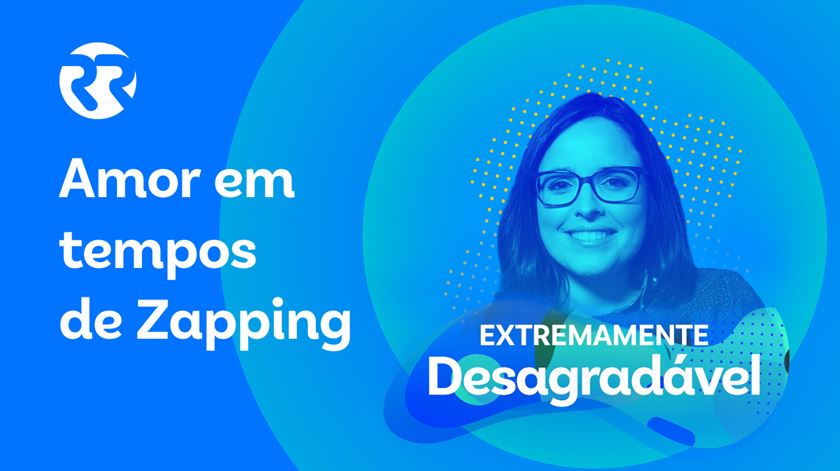 RR

Amor em tempos de Zapping

EXTREMAMENTE
Desagradável